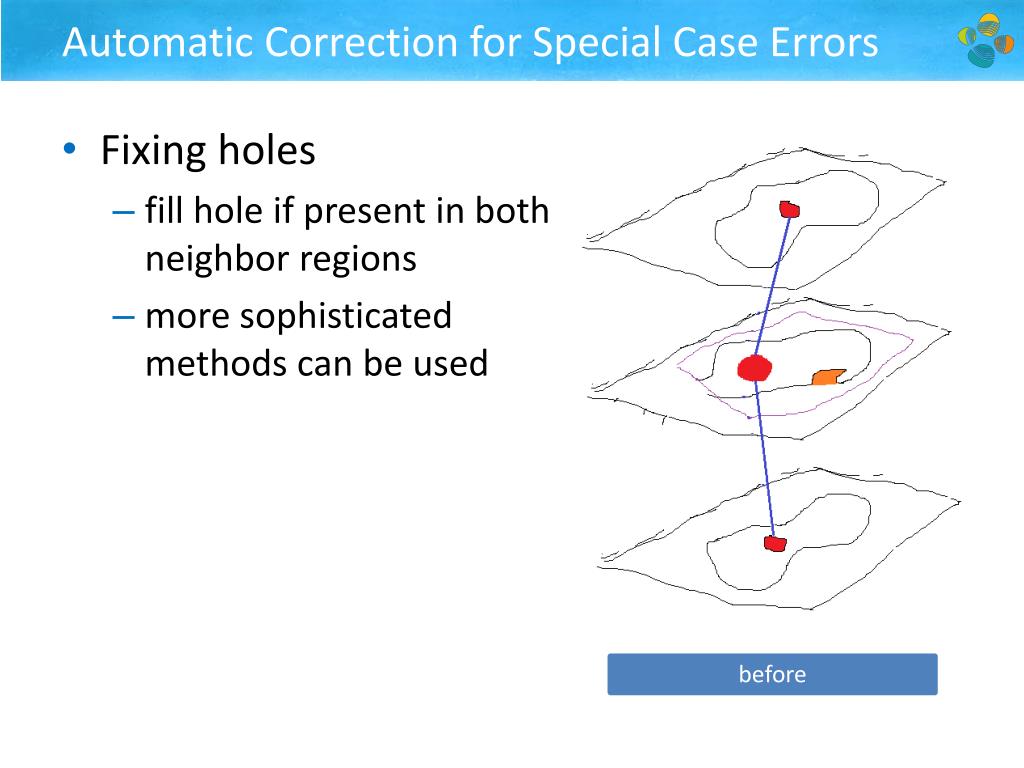 Automatic Correction for Special Case Errors

• Fixing holes
– fill hole if present in both neighbor regions
– more sophisticated methods can be used

before